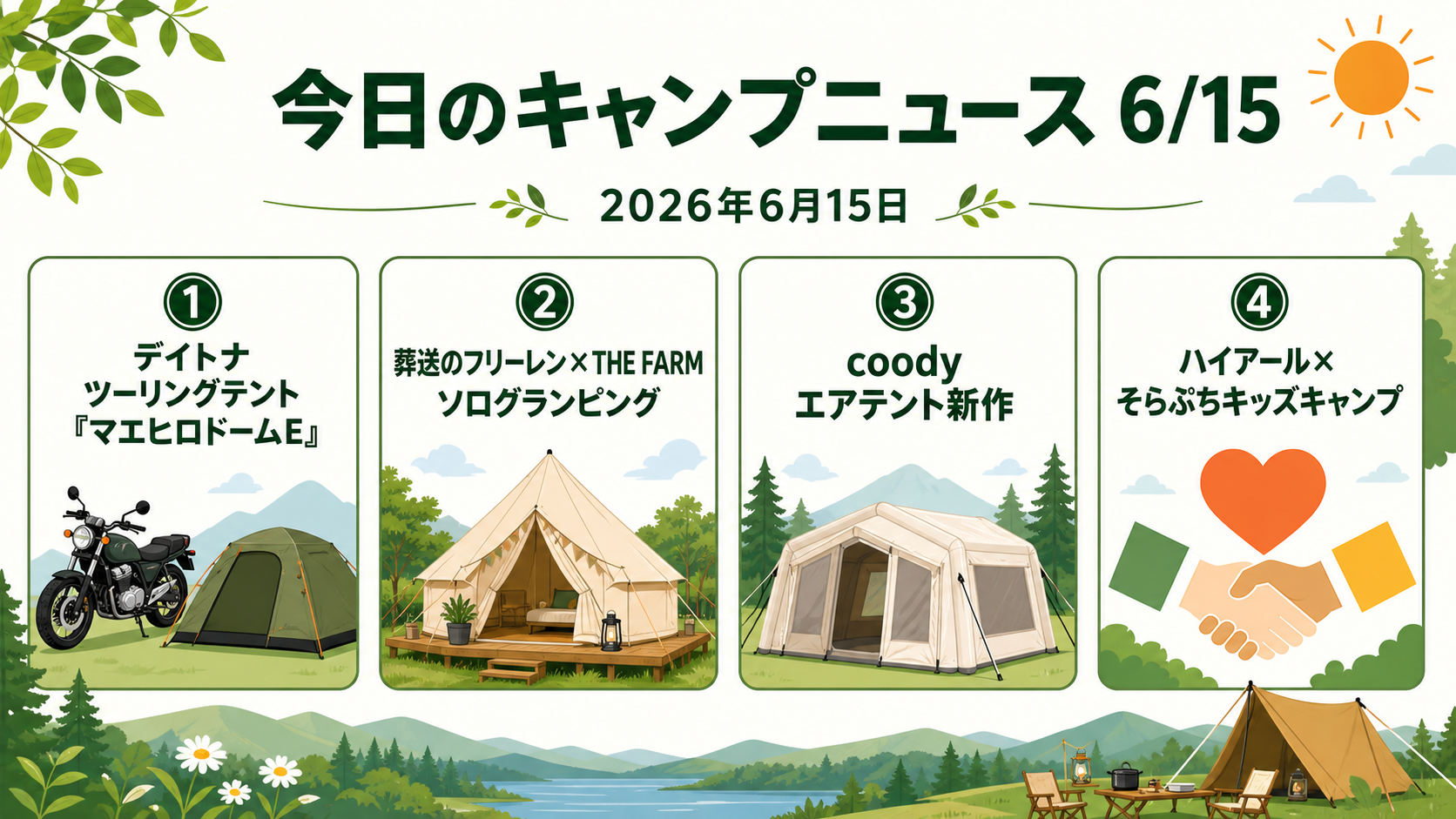 今日のキャンプニュース 6/15

2026年6月15日

①
デイトナ
ツーリングテント
『マエヒロドームE』

②
葬送のフリーレン×THE FARM
ソログランピング

③
coody
エアテント新作

④
ハイアール×
そらぷちキッズキャンプ